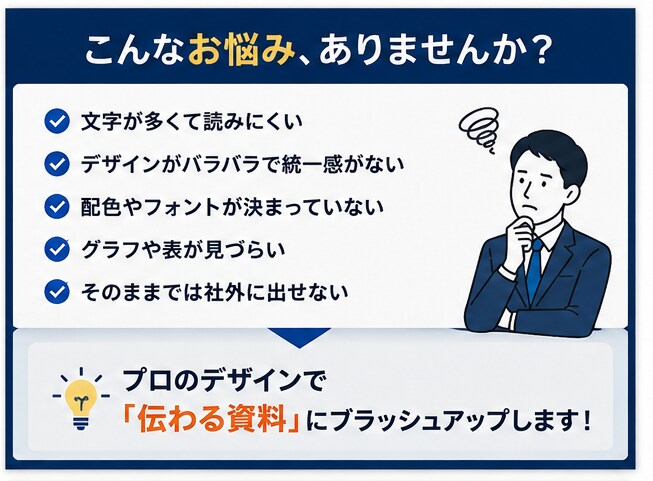 こんなお悩み、ありませんか？

文字が多くて読みにくい
デザインがバラバラで統一感がない
配色やフォントが決まっていない
グラフや表が見づらい
そのままでは社外に出せない

プロのデザインで
「伝わる資料」にブラッシュアップします！